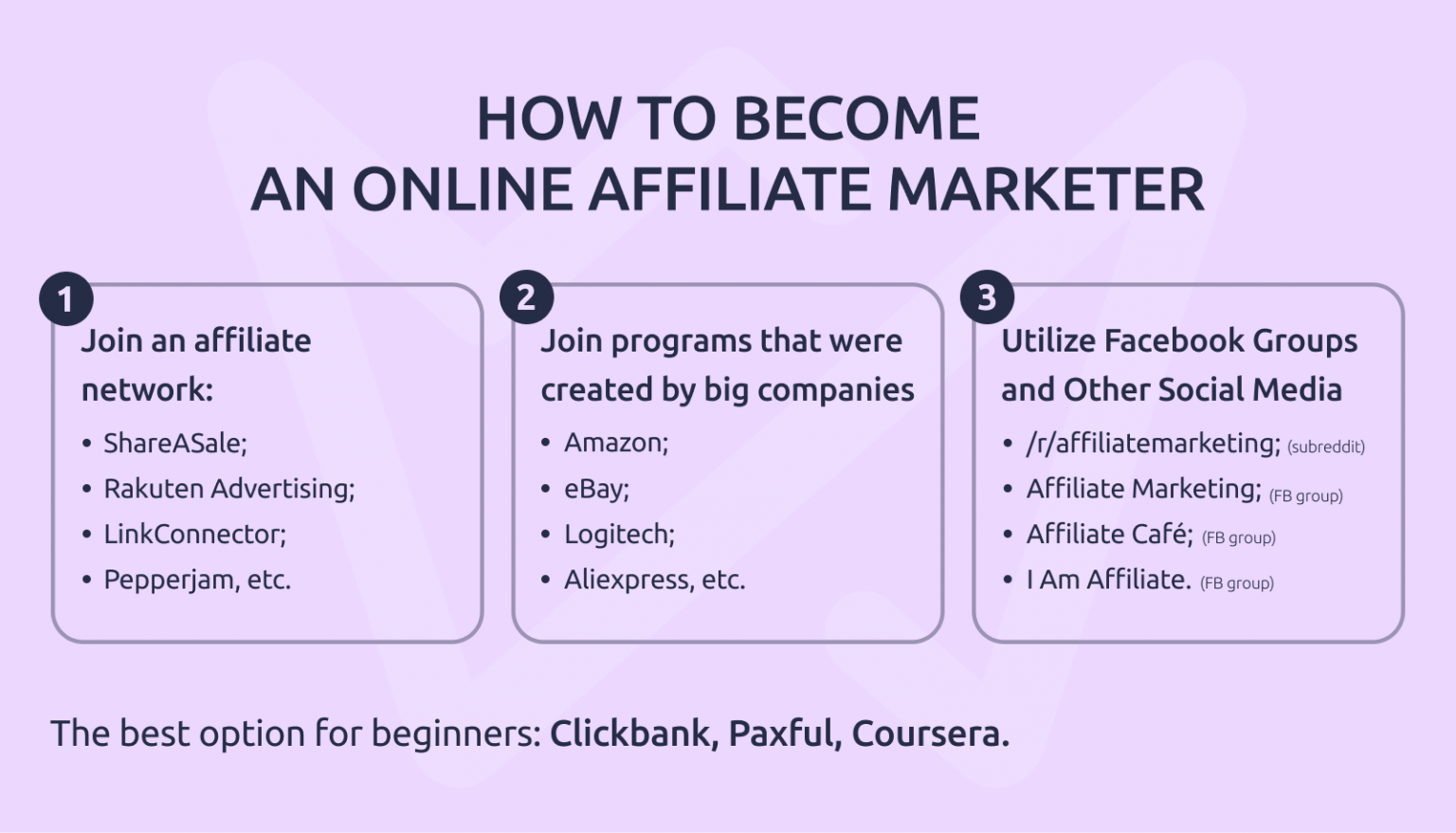 HOW TO BECOME
AN ONLINE AFFILIATE MARKETER

1
Join an affiliate network:
• ShareASale;
• Rakuten Advertising;
• LinkConnector;
• Pepperjam, etc.

2
Join programs that were created by big companies
• Amazon;
• eBay;
• Logitech;
• Aliexpress, etc.

3
Utilize Facebook Groups and Other Social Media
• /r/affiliatemarketing; (subreddit)
• Affiliate Marketing; (FB group)
• Affiliate Café; (FB group)
• I Am Affiliate. (FB group)

The best option for beginners: Clickbank, Paxful, Coursera.